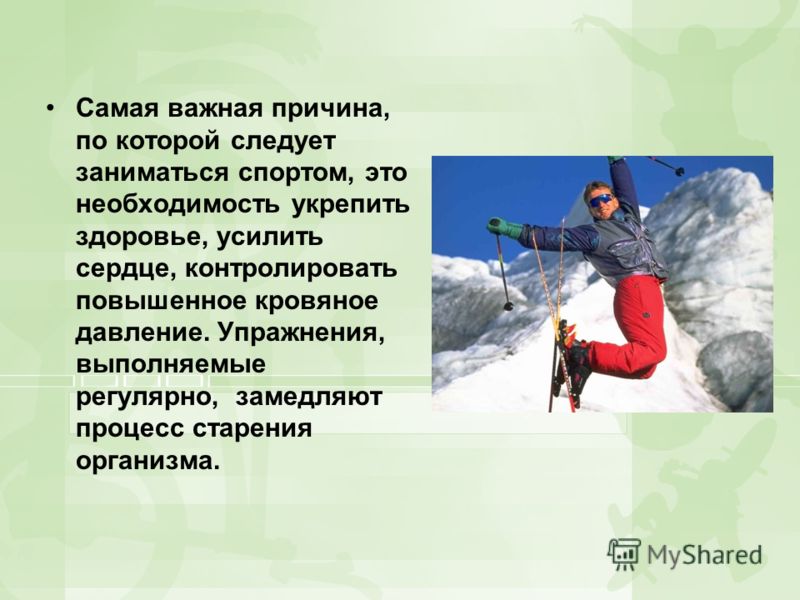 • Самая важная причина, по которой следует заниматься спортом, это необходимость укрепить здоровье, усилить сердце, контролировать повышенное кровяное давление. Упражнения, выполняемые регулярно, замедляют процесс старения организма.

MyShared